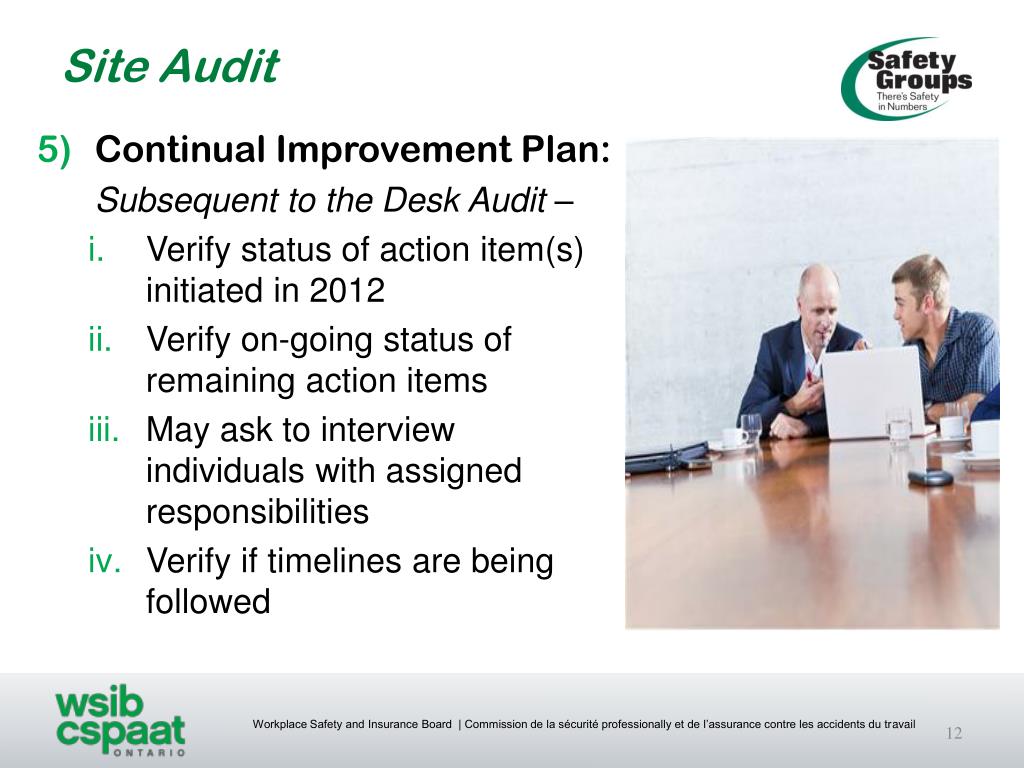 Site Audit

Safety Groups
There's Safety in Numbers

5) Continual Improvement Plan:

Subsequent to the Desk Audit –

i. Verify status of action item(s) initiated in 2012

ii. Verify on-going status of remaining action items

iii. May ask to interview individuals with assigned responsibilities

iv. Verify if timelines are being followed

wsib cspaat ONTARIO

Workplace Safety and Insurance Board | Commission de la sécurité professionally et de l'assurance contre les accidents du travail

12